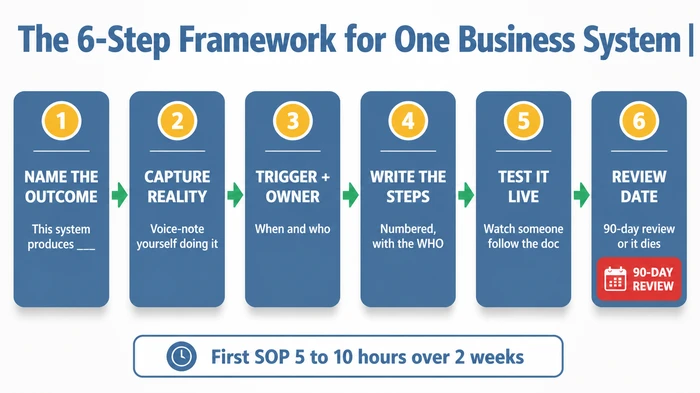 The 6-Step Framework for One Business System |

1
NAME THE OUTCOME
This system produces ___

2
CAPTURE REALITY
Voice-note yourself doing it

3
TRIGGER + OWNER
When and who

4
WRITE THE STEPS
Numbered, with the WHO

5
TEST IT LIVE
Watch someone follow the doc

6
REVIEW DATE
90-day review or it dies
90-DAY REVIEW

First SOP 5 to 10 hours over 2 weeks